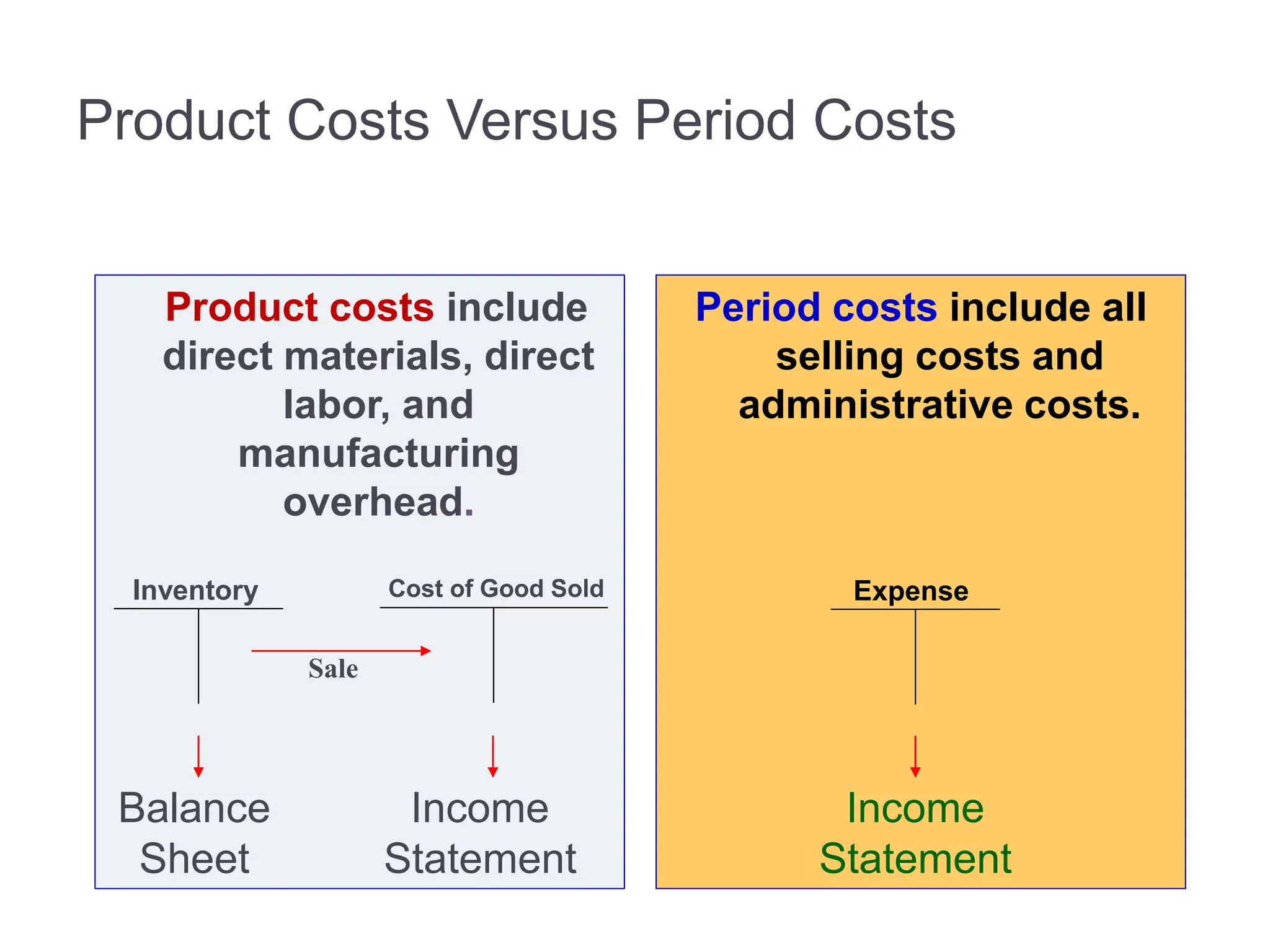 Product Costs Versus Period Costs

Product costs include direct materials, direct labor, and manufacturing overhead.

Inventory

Cost of Good Sold

Sale

Balance Sheet

Income Statement

Period costs include all selling costs and administrative costs.

Expense

Income Statement